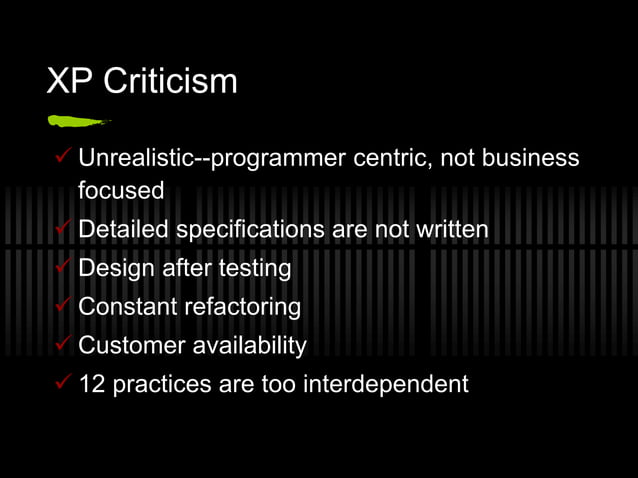 XP Criticism

✓ Unrealistic--programmer centric, not business focused
✓ Detailed specifications are not written
✓ Design after testing
✓ Constant refactoring
✓ Customer availability
✓ 12 practices are too interdependent